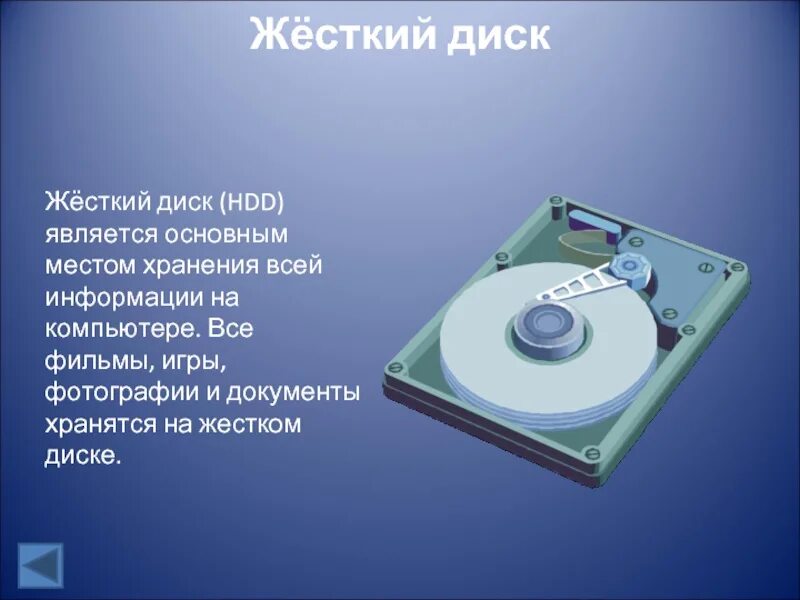 Жёсткий диск

Жёсткий диск (HDD) является основным местом хранения всей информации на компьютере. Все фильмы, игры, фотографии и документы хранятся на жестком диске.